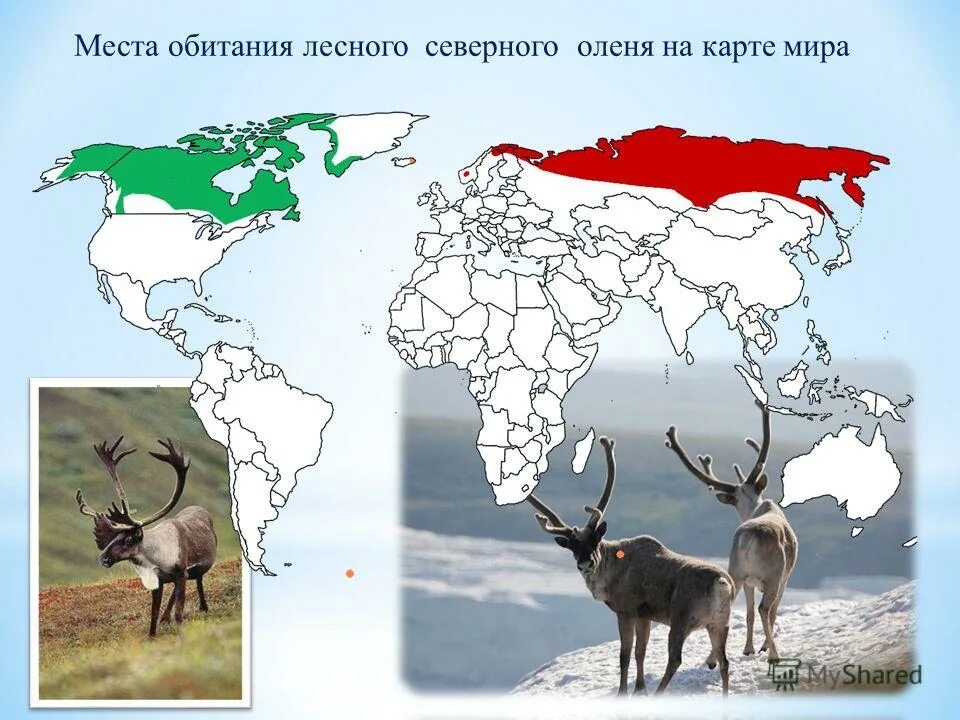 Места обитания лесного северного оленя на карте мира

MyShared